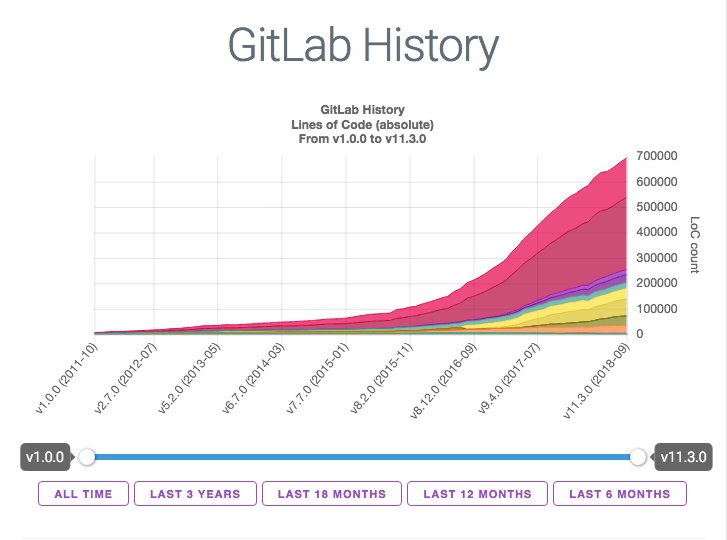 GitLab History

GitLab History
Lines of Code (absolute)
From v1.0.0 to v11.3.0

700000
600000
500000
400000
300000
200000
100000
0

LoC count

v1.0.0 (2011-10)
v2.7.0 (2012-07)
v5.2.0 (2013-05)
v6.7.0 (2014-03)
v7.7.0 (2015-01)
v8.2.0 (2015-11)
v8.12.0 (2016-09)
v9.4.0 (2017-07)
v11.3.0 (2018-09)

v1.0.0
v11.3.0

ALL TIME
LAST 3 YEARS
LAST 18 MONTHS
LAST 12 MONTHS
LAST 6 MONTHS